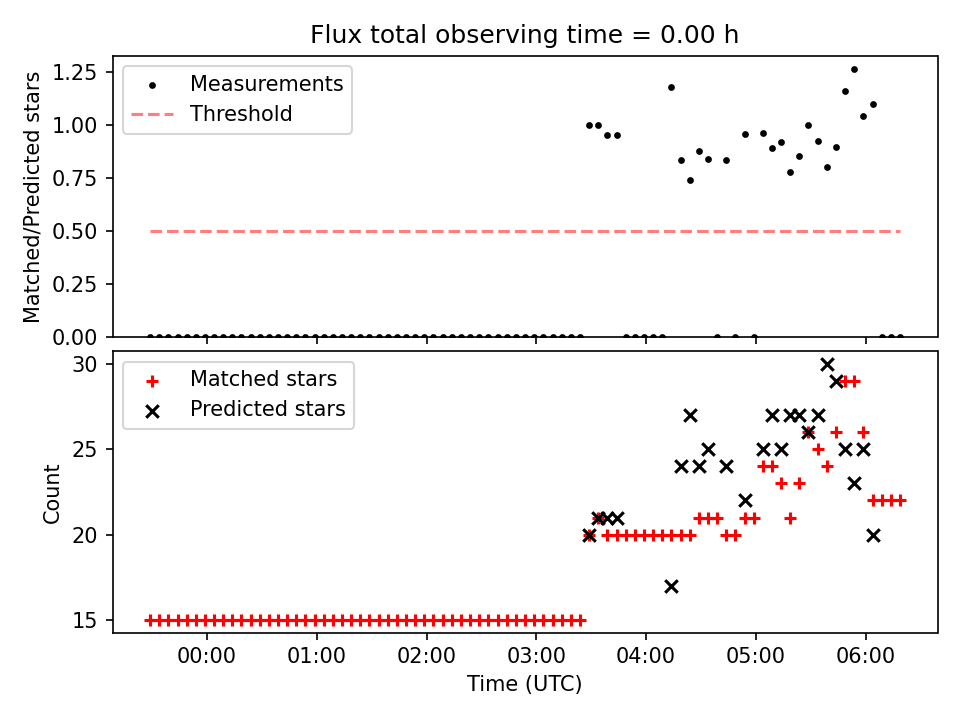 Flux total observing time = 0.00 h

Measurements
Threshold

Matched/Predicted stars

1.25
1.00
0.75
0.50
0.25
0.00

Matched stars
Predicted stars

Count

30
25
20
15

00:00
01:00
02:00
03:00
04:00
05:00
06:00

Time (UTC)